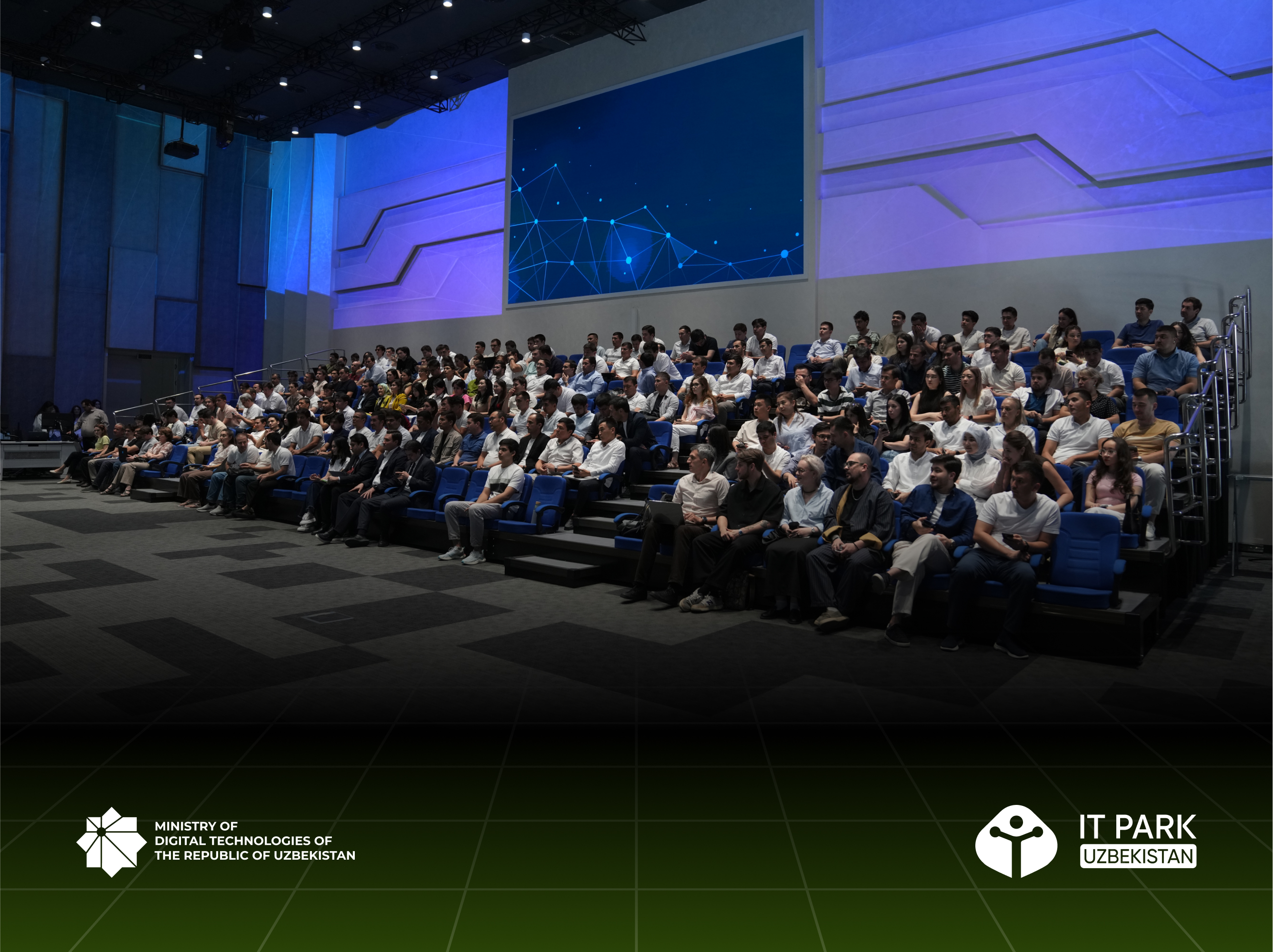 MINISTRY OF
DIGITAL TECHNOLOGIES OF
THE REPUBLIC OF UZBEKISTAN

IT PARK
UZBEKISTAN